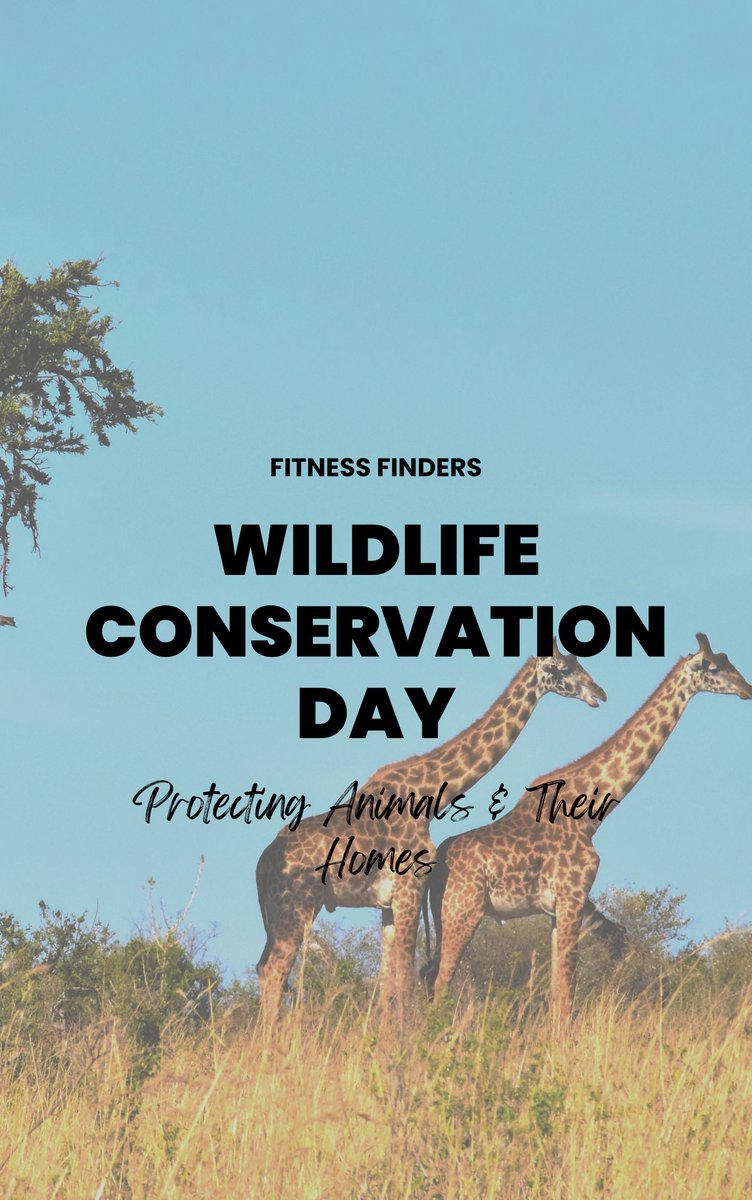 FITNESS FINDERS

WILDLIFE CONSERVATION DAY

Protecting Animals & Their Homes